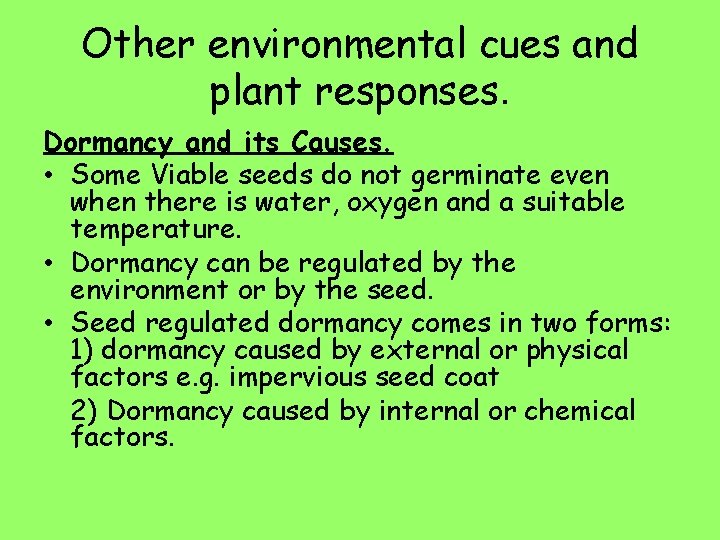 Other environmental cues and plant responses.

Dormancy and its Causes.

• Some Viable seeds do not germinate even when there is water, oxygen and a suitable temperature.
• Dormancy can be regulated by the environment or by the seed.
• Seed regulated dormancy comes in two forms: 1) dormancy caused by external or physical factors e.g. impervious seed coat

2) Dormancy caused by internal or chemical factors.